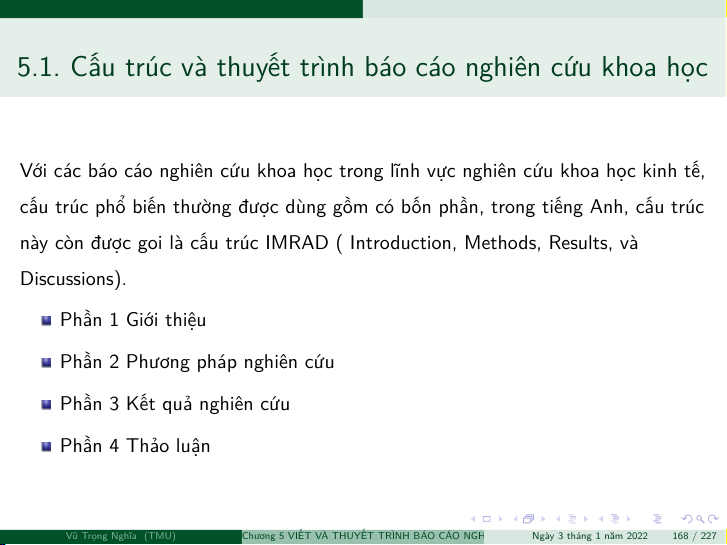 5.1. Cấu trúc và thuyết trình báo cáo nghiên cứu khoa học

Với các báo cáo nghiên cứu khoa học trong lĩnh vực nghiên cứu khoa học kinh tế, cấu trúc phổ biến thường được dùng gồm có bốn phần, trong tiếng Anh, cấu trúc này còn được goi là cấu trúc IMRAD ( Introduction, Methods, Results, và Discussions).

Phần 1 Giới thiệu

Phần 2 Phương pháp nghiên cứu

Phần 3 Kết quả nghiên cứu

Phần 4 Thảo luận

Vũ Trọng Nghĩa (TMU) Chương 5 VIẾT VÀ THUYẾT TRÌNH BÁO CÁO NGH Ngày 3 tháng 1 năm 2022 168 / 227